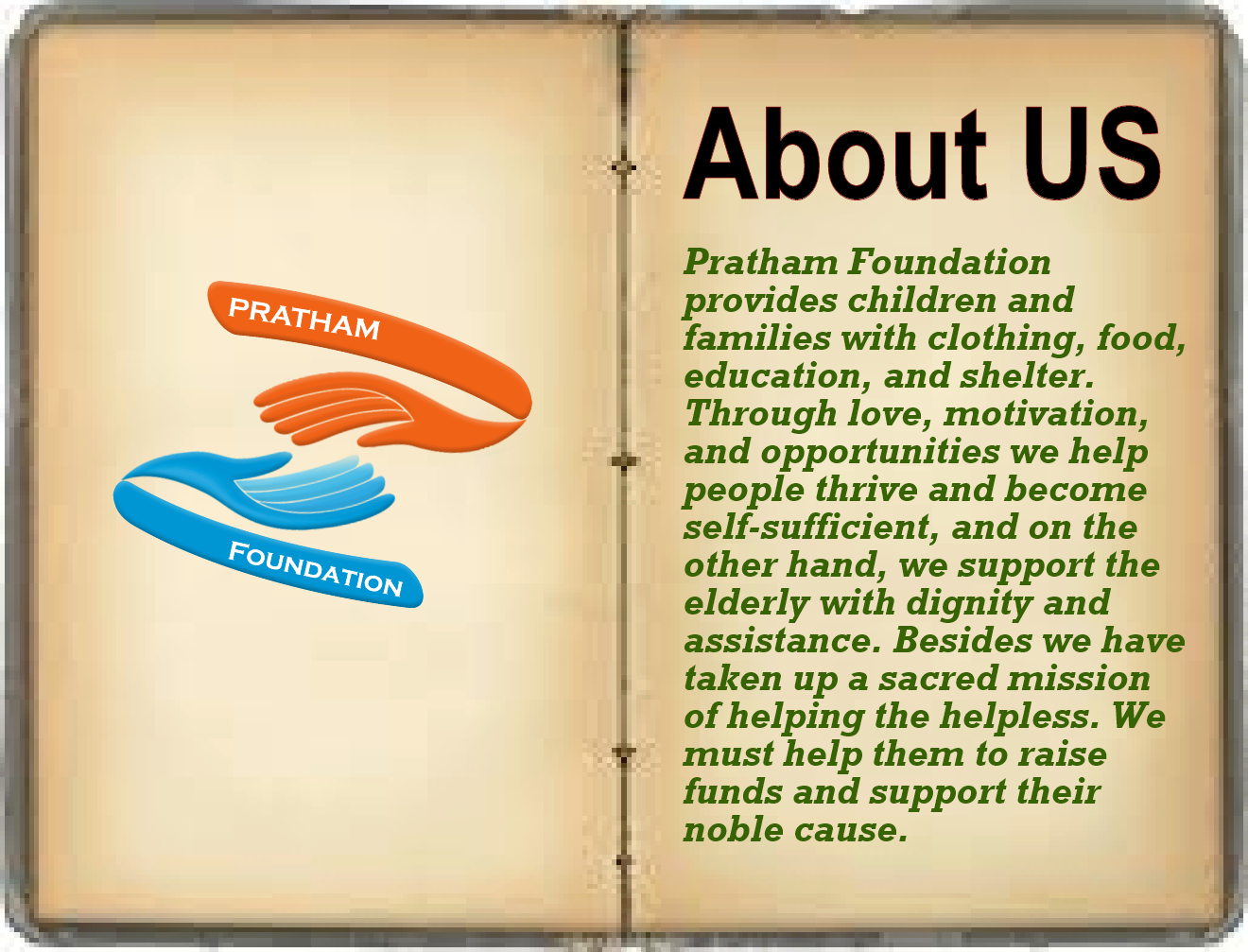 PRATHAM

FOUNDATION

About US

Pratham Foundation provides children and families with clothing, food, education, and shelter. Through love, motivation, and opportunities we help people thrive and become self-sufficient, and on the other hand, we support the elderly with dignity and assistance. Besides we have taken up a sacred mission of helping the helpless. We must help them to raise funds and support their noble cause.